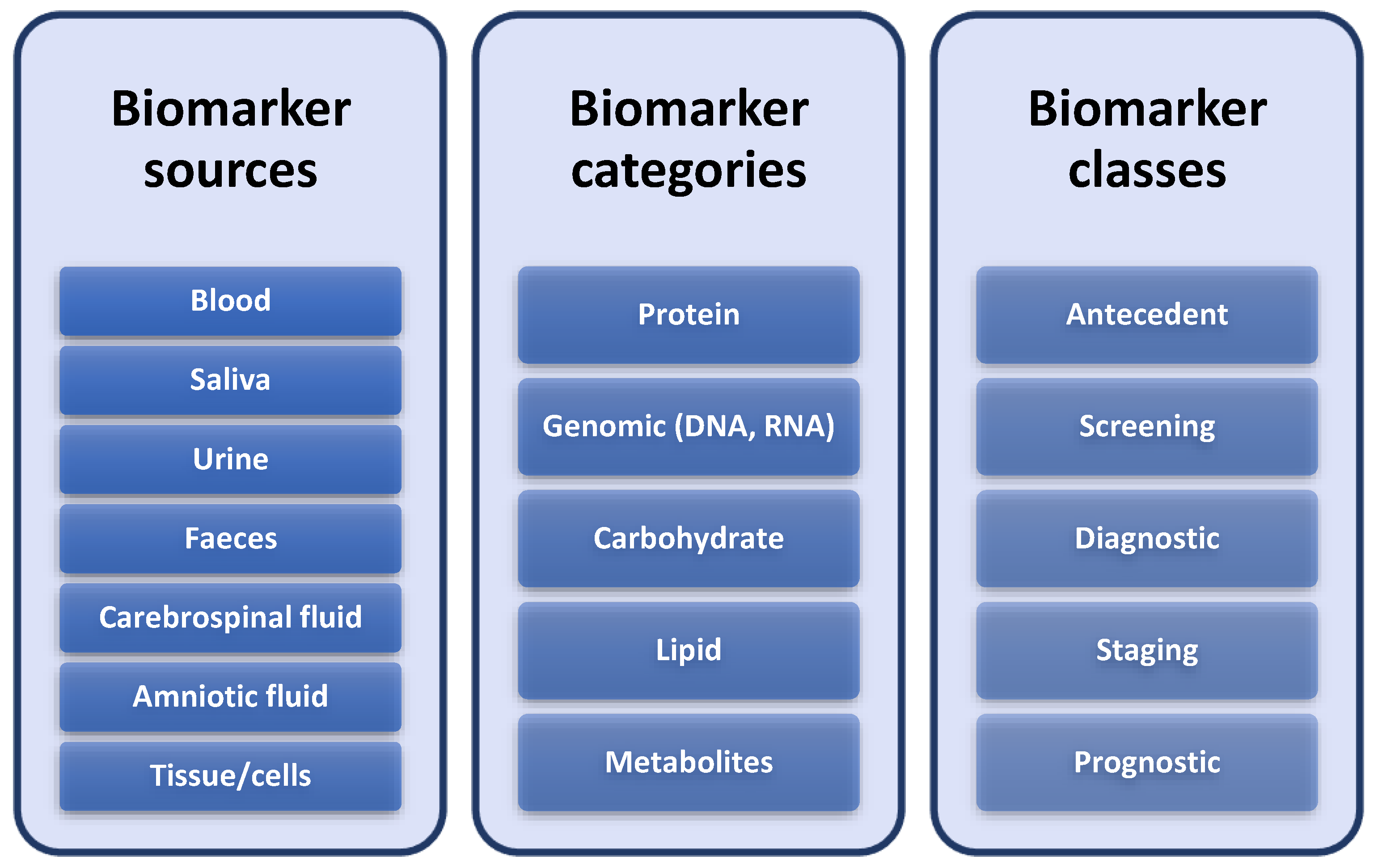 Biomarker sources

Blood

Saliva

Urine

Faeces

Carebrospinal fluid

Amniotic fluid

Tissue/cells

Biomarker categories

Protein

Genomic (DNA, RNA)

Carbohydrate

Lipid

Metabolites

Biomarker classes

Antecedent

Screening

Diagnostic

Staging

Prognostic